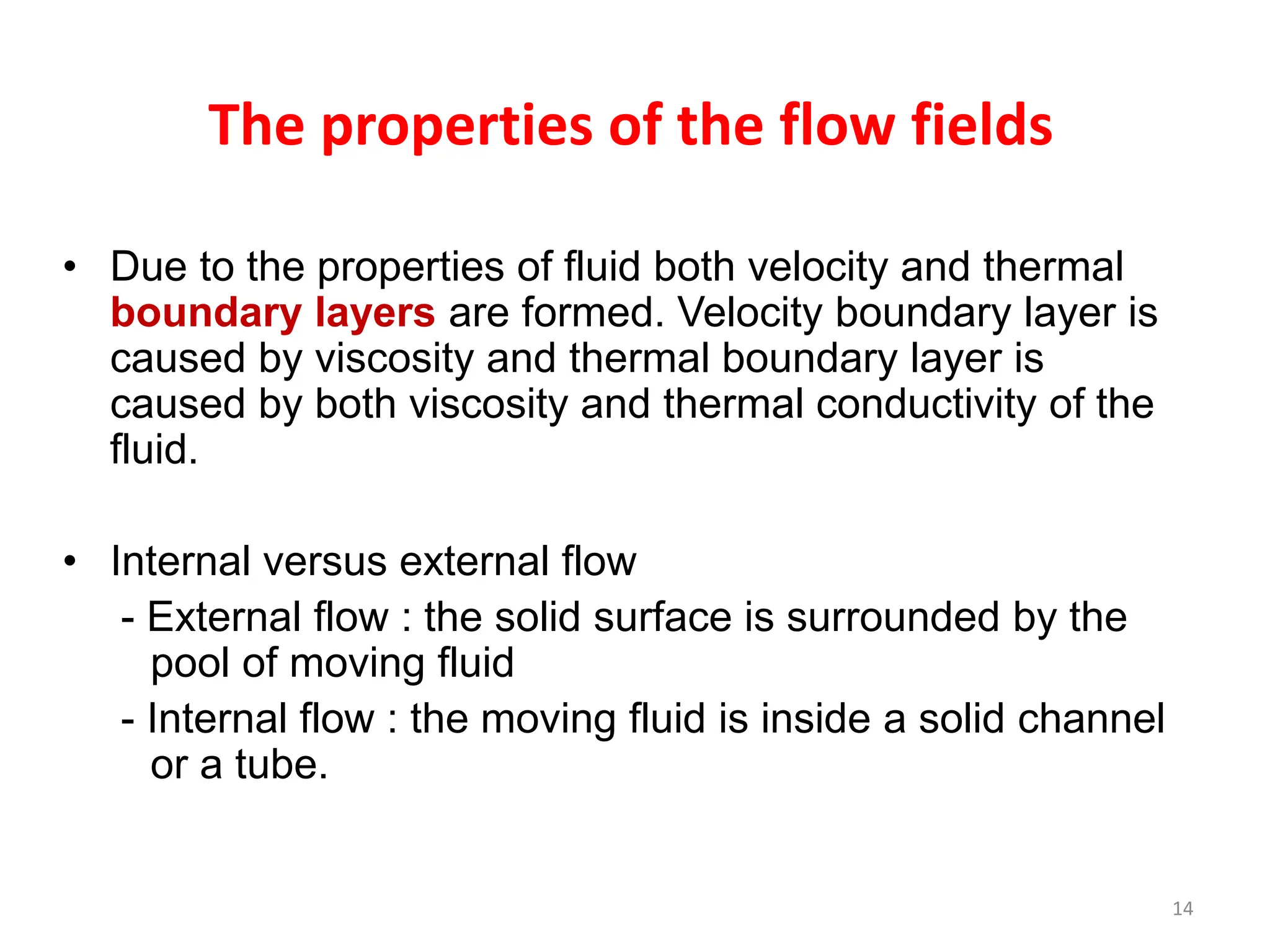 The properties of the flow fields

• Due to the properties of fluid both velocity and thermal boundary layers are formed. Velocity boundary layer is caused by viscosity and thermal boundary layer is caused by both viscosity and thermal conductivity of the fluid.

• Internal versus external flow
- External flow : the solid surface is surrounded by the pool of moving fluid
- Internal flow : the moving fluid is inside a solid channel or a tube.

14